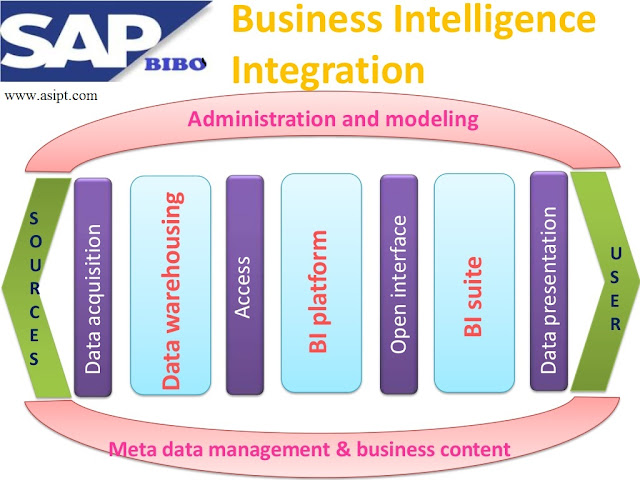 SAP BIBO
www.asipt.com
Business Intelligence Integration

Administration and modeling

SOURCES

Data acquisition

Data warehousing

Access

BI platform

Open interface

BI suite

Data presentation

USER

Meta data management & business content